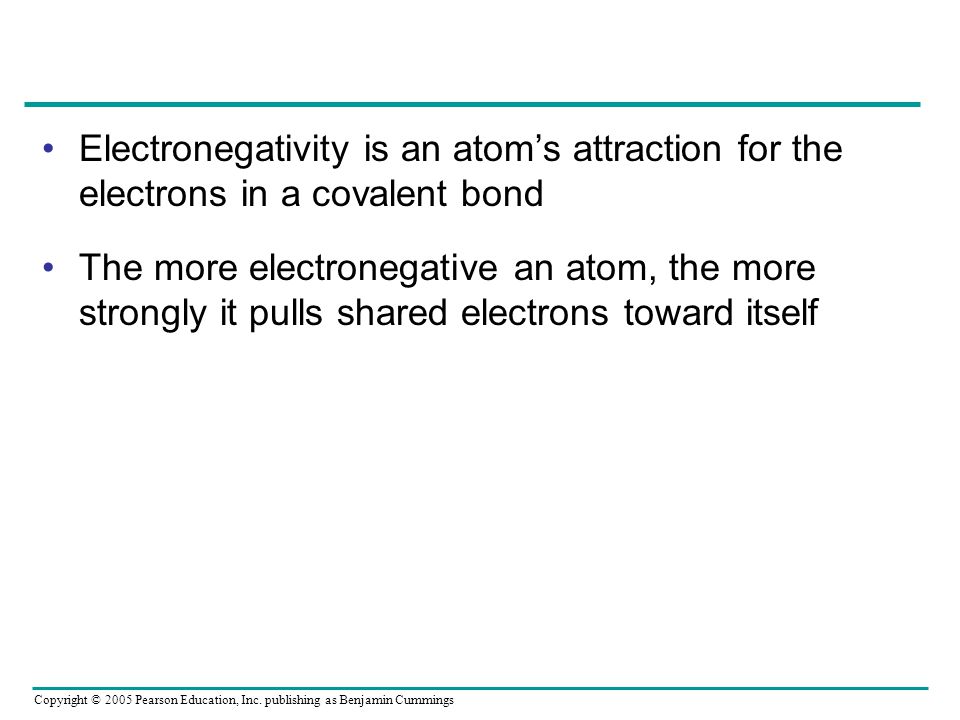 • Electronegativity is an atom’s attraction for the electrons in a covalent bond

• The more electronegative an atom, the more strongly it pulls shared electrons toward itself

Copyright © 2005 Pearson Education, Inc. publishing as Benjamin Cummings